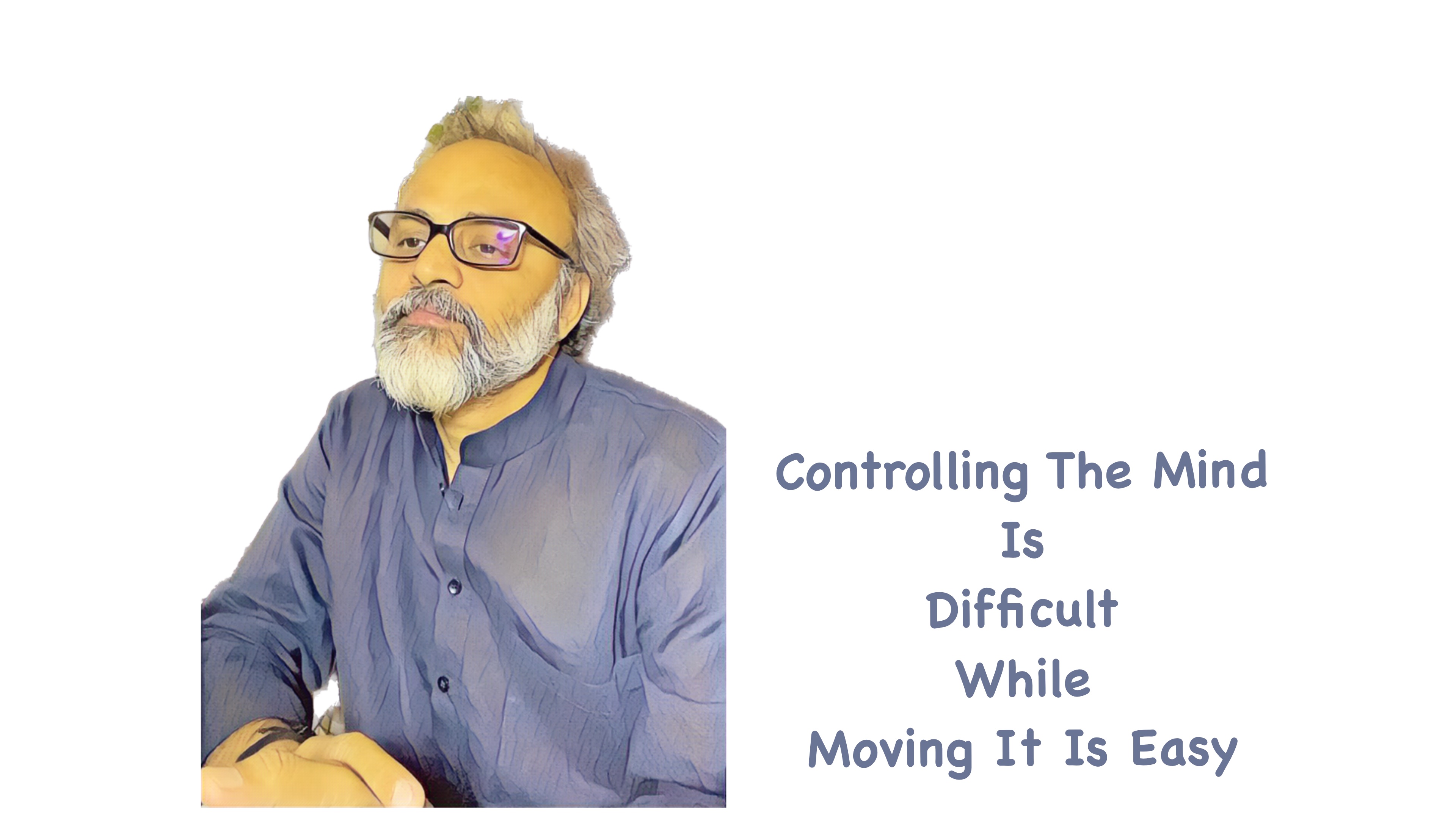 Controlling The Mind
Is
Difficult
While
Moving It Is Easy